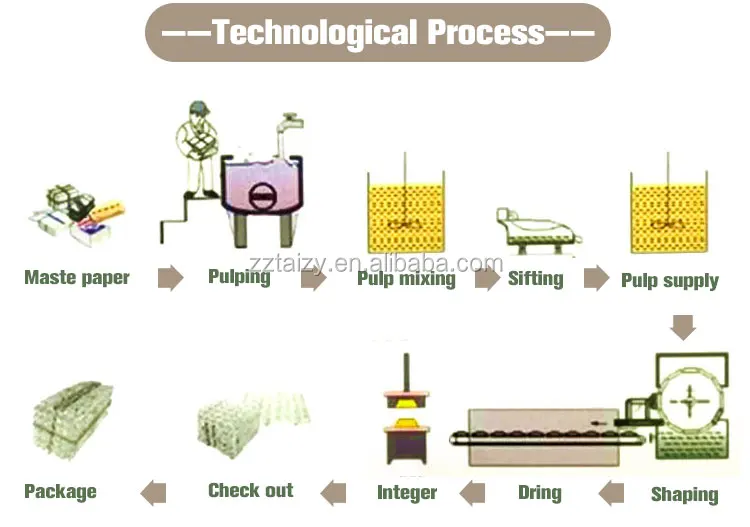 ——Technological Process——

Maste paper

Pulping

Pulp mixing

Sifting

Pulp supply

zztaizy.en.alibaba.com

Shaping

Dring

Integer

Check out

Package